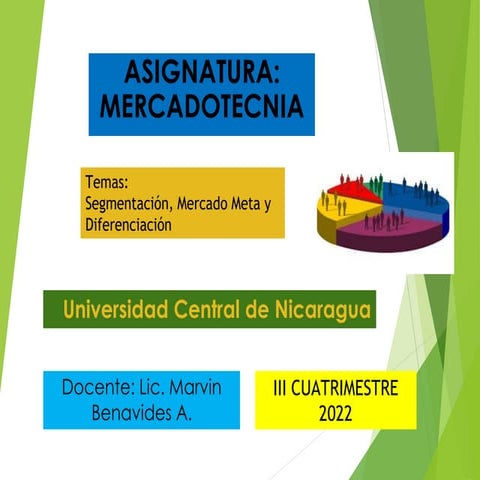 ASIGNATURA: MERCADOTECNIA

Temas:
Segmentación, Mercado Meta y Diferenciación

Universidad Central de Nicaragua

Docente: Lic. Marvin Benavides A.

III CUATRIMESTRE 2022